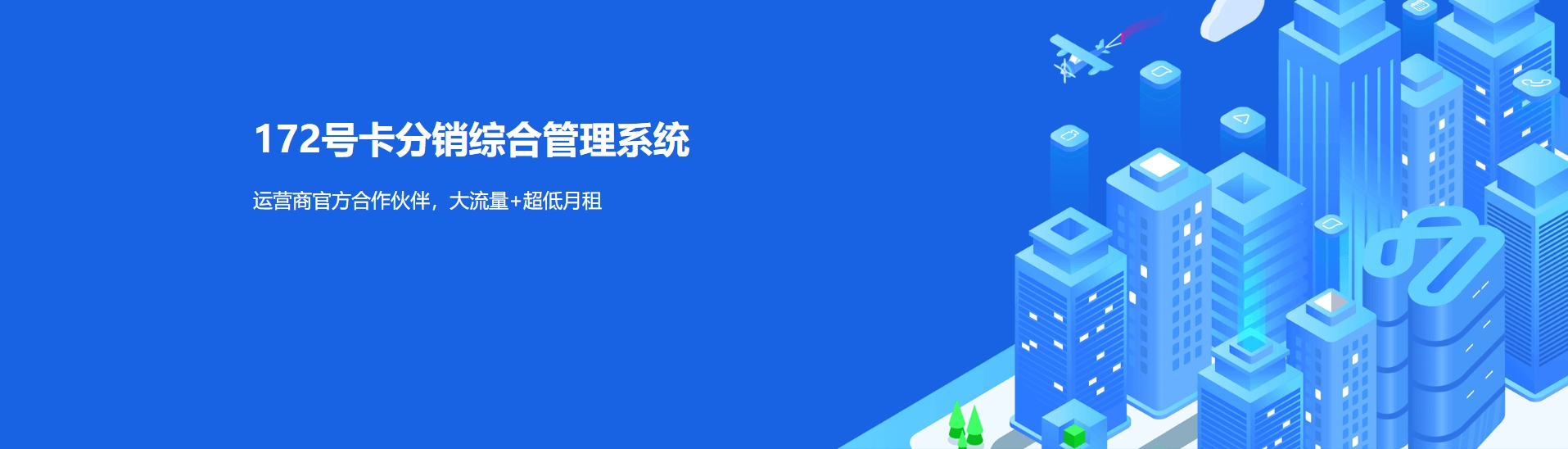 172号卡分销综合管理系统

运营商官方合作伙伴，大流量+超低月租